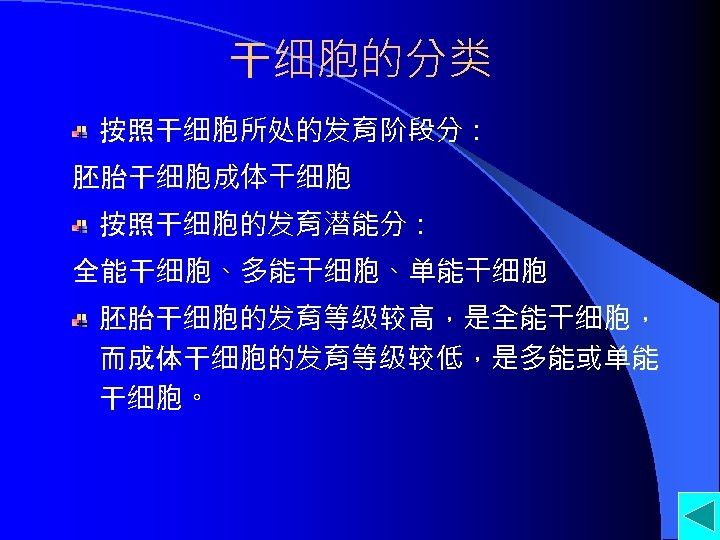 干细胞的分类

按照干细胞所处的发育阶段分：

胚胎干细胞成体干细胞

按照干细胞的发育潜能分：

全能干细胞、多能干细胞、单能干细胞

胚胎干细胞的发育等级较高，是全能干细胞，而成体干细胞的发育等级较低，是多能或单能干细胞。